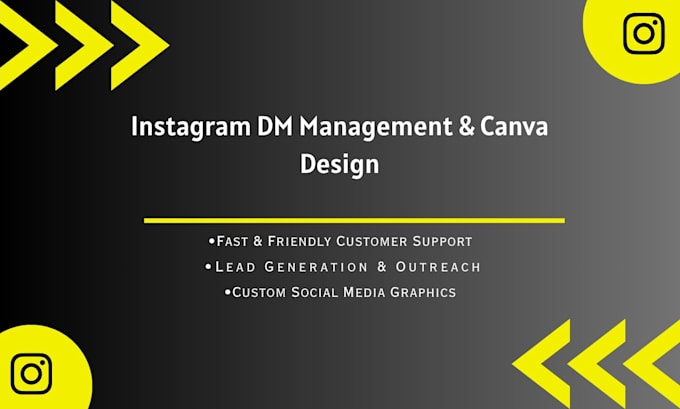 Instagram DM Management & Canva Design

•Fast & Friendly Customer Support
•Lead Generation & Outreach
•Custom Social Media Graphics